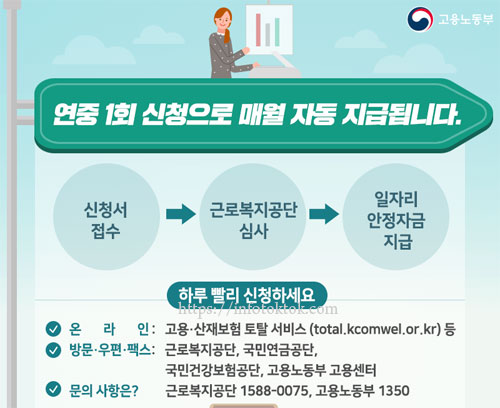 고용노동부

연중 1회 신청으로 매월 자동 지급됩니다.

신청서 접수

근로복지공단 심사

일자리 안정자금 지급

하루 빨리 신청하세요

https://infotoktok.com

온 라 인: 고용·산재보험 토탈 서비스 (total.kcomwel.or.kr) 등

방문·우편·팩스: 근로복지공단, 국민연금공단, 국민건강보험공단, 고용노동부 고용센터

문의 사항은? 근로복지공단 1588-0075, 고용노동부 1350